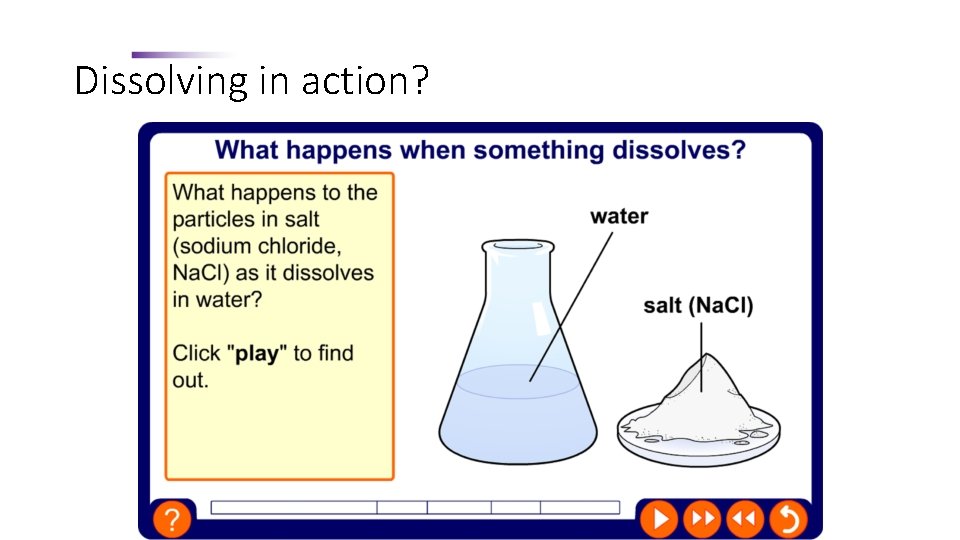 Dissolving in action?

What happens when something dissolves?

What happens to the particles in salt (sodium chloride, NaCl) as it dissolves in water?

Click "play" to find out.

water

salt (NaCl)

?